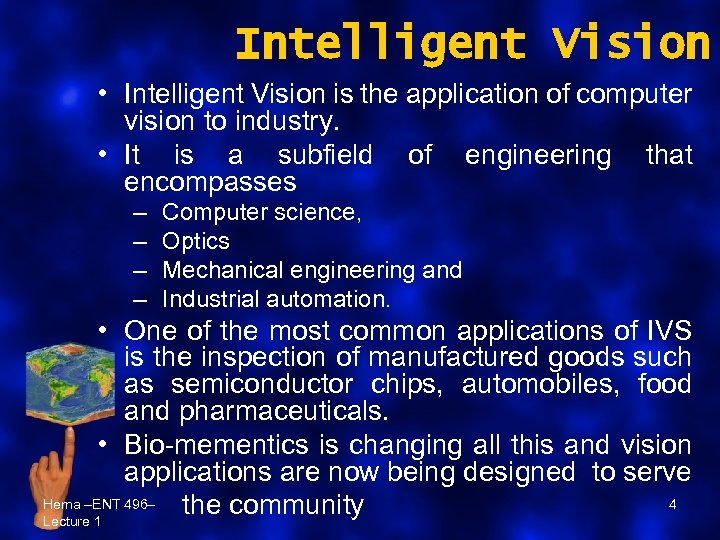 Intelligent Vision

• Intelligent Vision is the application of computer vision to industry.

• It is a subfield of engineering that encompasses
– Computer science,
– Optics
– Mechanical engineering and
– Industrial automation.

• One of the most common applications of IVS is the inspection of manufactured goods such as semiconductor chips, automobiles, food and pharmaceuticals.

• Bio-mementics is changing all this and vision applications are now being designed to serve the community

Hema –ENT 496– Lecture 1

4